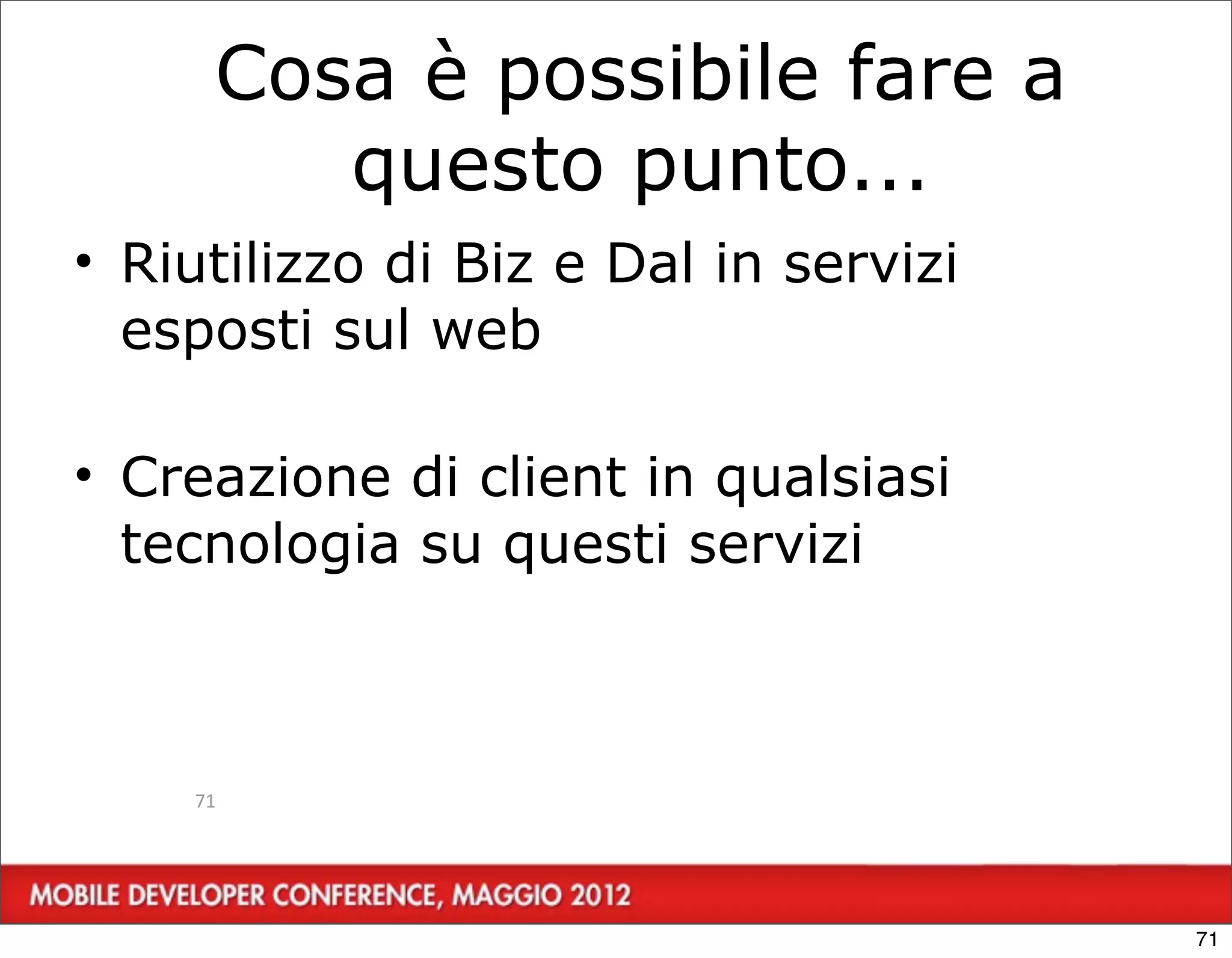 Cosa è possibile fare a questo punto...

• Riutilizzo di Biz e Dal in servizi esposti sul web

• Creazione di client in qualsiasi tecnologia su questi servizi

71

MOBILE DEVELOPER CONFERENCE, MAGGIO 2012

71